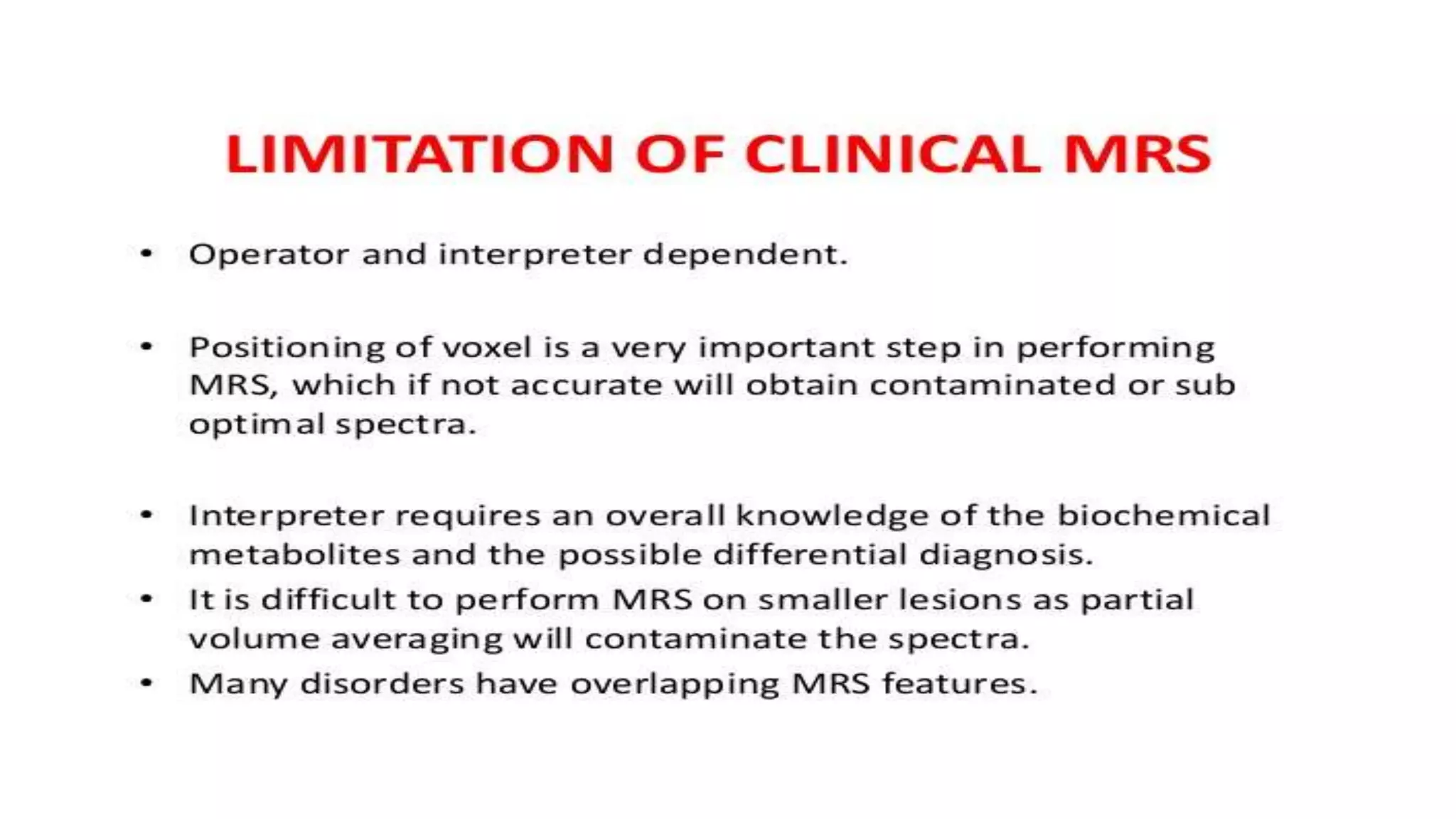 LIMITATION OF CLINICAL MRS

• Operator and interpreter dependent.

• Positioning of voxel is a very important step in performing MRS, which if not accurate will obtain contaminated or sub optimal spectra.

• Interpreter requires an overall knowledge of the biochemical metabolites and the possible differential diagnosis.
• It is difficult to perform MRS on smaller lesions as partial volume averaging will contaminate the spectra.
• Many disorders have overlapping MRS features.